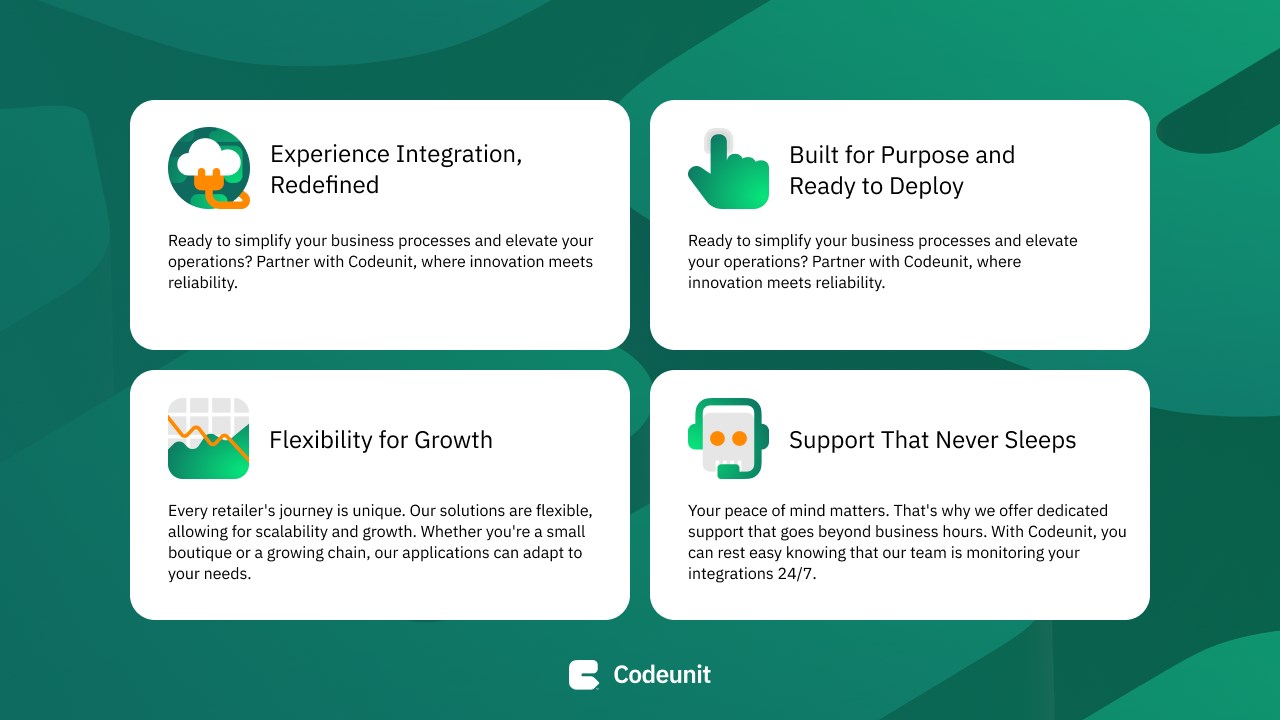 Experience Integration, Redefined

Ready to simplify your business processes and elevate your operations? Partner with Codeunit, where innovation meets reliability.

Built for Purpose and Ready to Deploy

Ready to simplify your business processes and elevate your operations? Partner with Codeunit, where innovation meets reliability.

Flexibility for Growth

Every retailer's journey is unique. Our solutions are flexible, allowing for scalability and growth. Whether you're a small boutique or a growing chain, our applications can adapt to your needs.

Support That Never Sleeps

Your peace of mind matters. That's why we offer dedicated support that goes beyond business hours. With Codeunit, you can rest easy knowing that our team is monitoring your integrations 24/7.

Codeunit